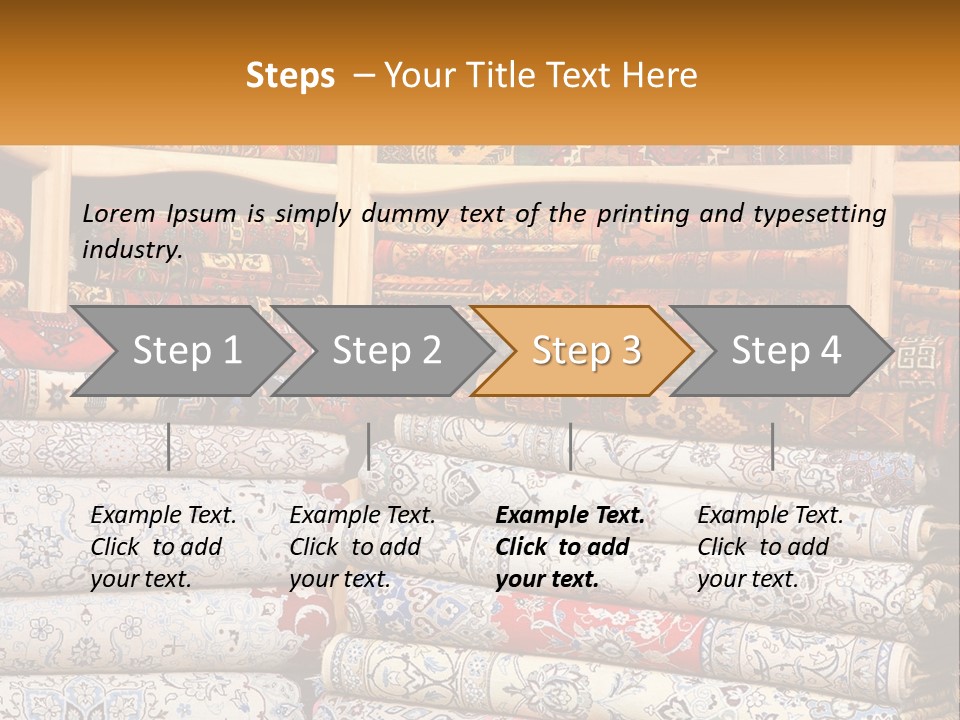 Steps – Your Title Text Here

Lorem Ipsum is simply dummy text of the printing and typesetting industry.

Step 1

Step 2

Step 3

Step 4

Example Text. Click to add your text.

Example Text. Click to add your text.

Example Text. Click to add your text.

Example Text. Click to add your text.